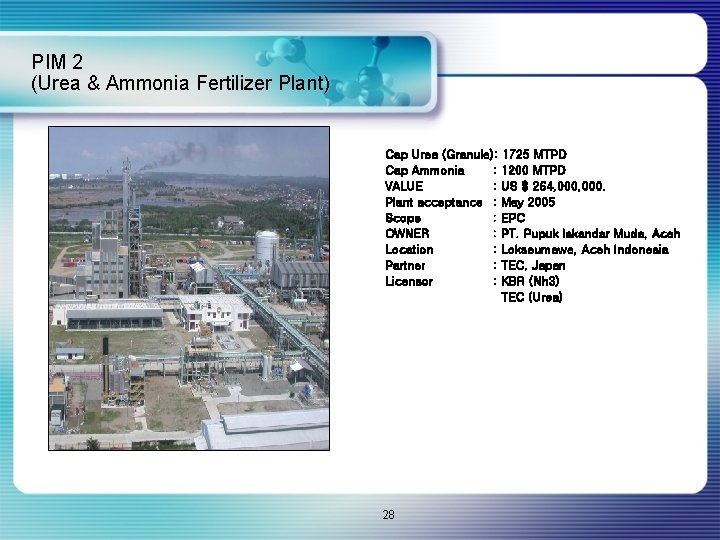 PIM 2
(Urea & Ammonia Fertilizer Plant)

Cap Urea (Granule): 1725 MTPD
Cap Ammonia : 1200 MTPD
VALUE : US $ 264,000,000.
Plant acceptance : May 2005
Scope : EPC
OWNER : PT. Pupuk Iskandar Muda, Aceh
Location : Lokseumawe, Aceh Indonesia
Partner : TEC, Japan
Licensor : KBR (Nh3)
TEC (Urea)

28